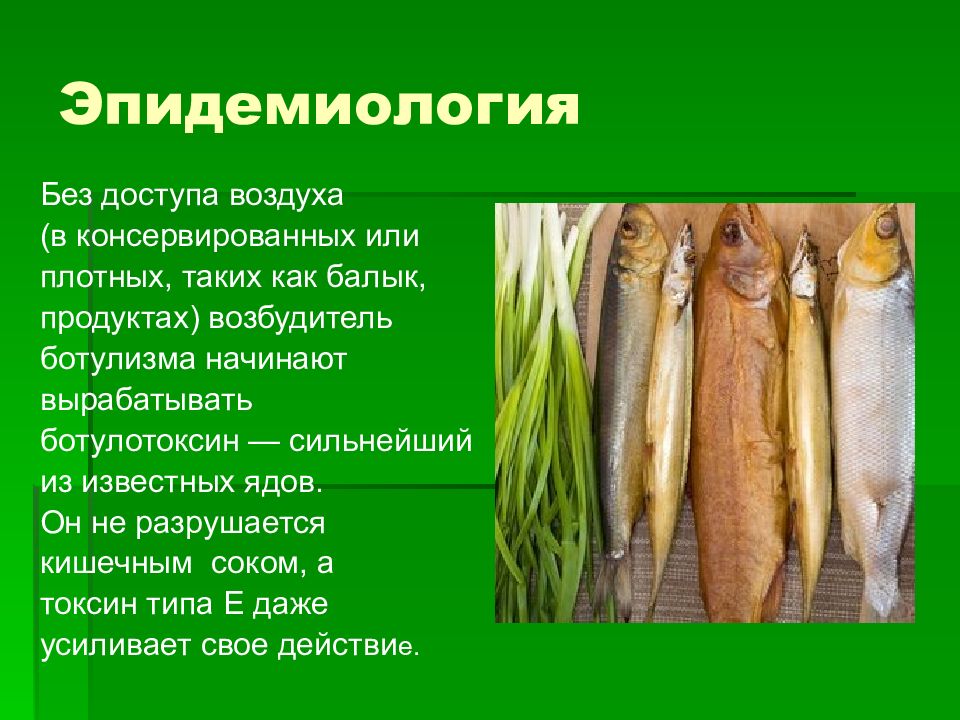 Эпидемиология

Без доступа воздуха (в консервированных или плотных, таких как балык, продуктах) возбудитель ботулизма начинают вырабатывать ботулотоксин — сильнейший из известных ядов.
Он не разрушается кишечным соком, а токсин типа Е даже усиливает свое действие.